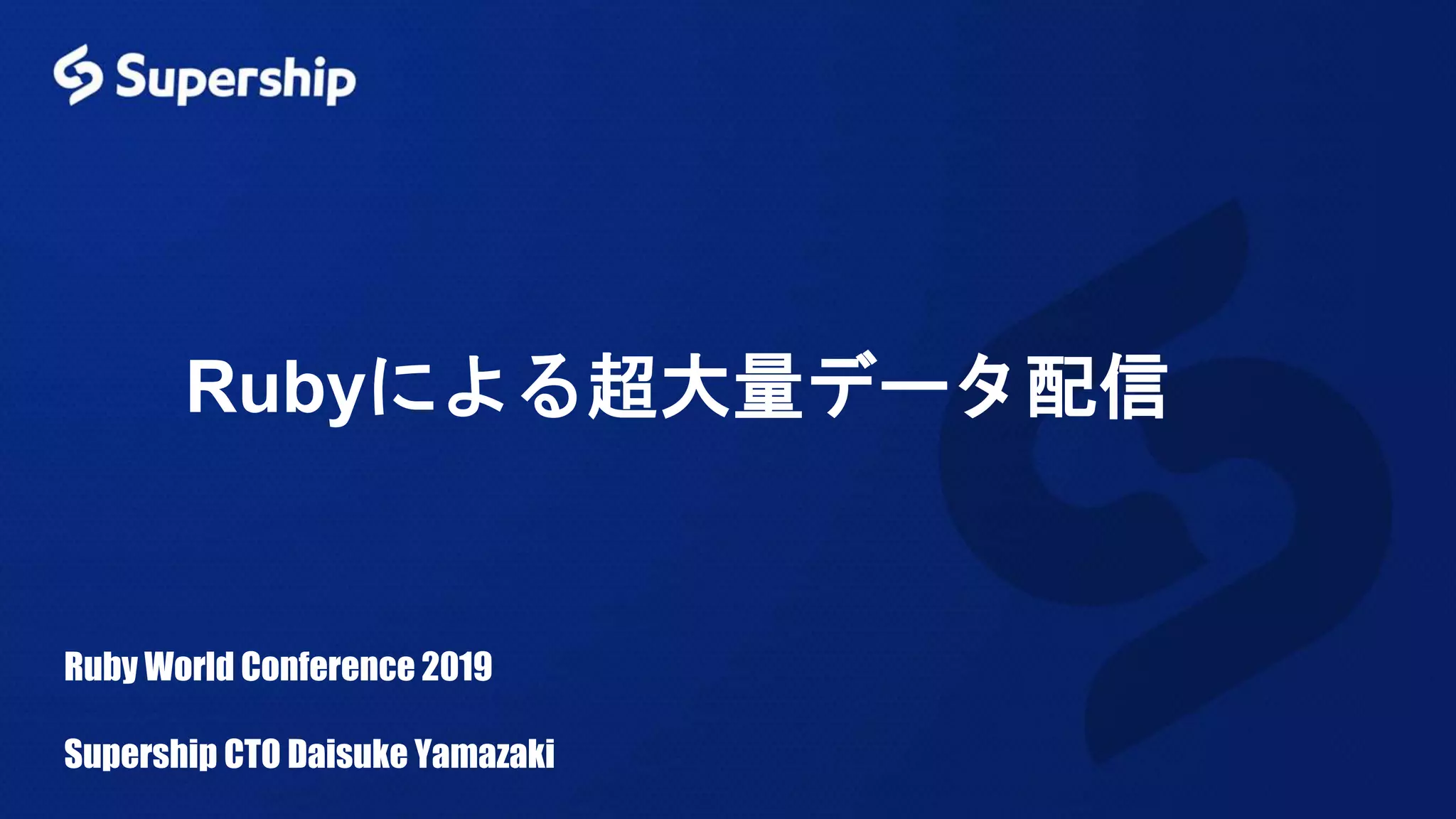 Supership

Rubyによる超大量データ配信

Ruby World Conference 2019

Supership CTO Daisuke Yamazaki